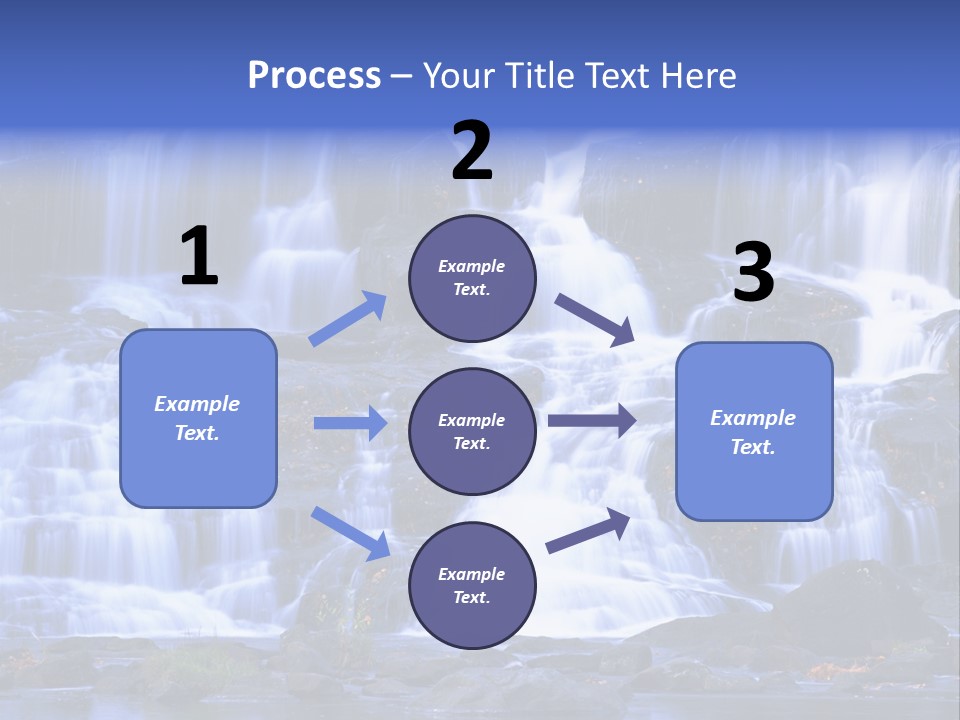 Process – Your Title Text Here

1

Example Text.

2

Example Text.

Example Text.

Example Text.

3

Example Text.